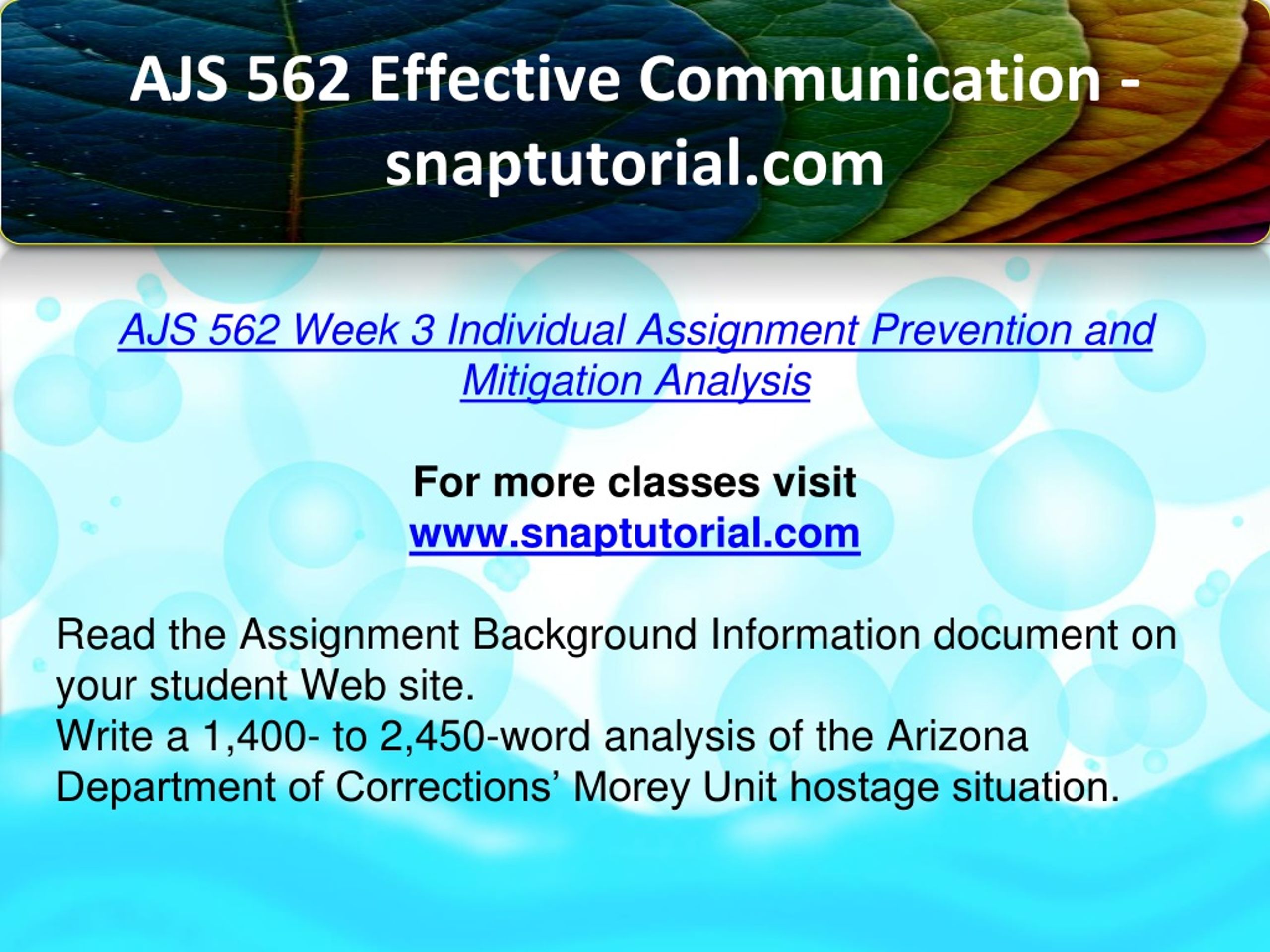 AJS 562 Effective Communication - snaptutorial.com

AJS 562 Week 3 Individual Assignment Prevention and Mitigation Analysis

For more classes visit
www.snaptutorial.com

Read the Assignment Background Information document on your student Web site.
Write a 1,400- to 2,450-word analysis of the Arizona Department of Corrections’ Morey Unit hostage situation.